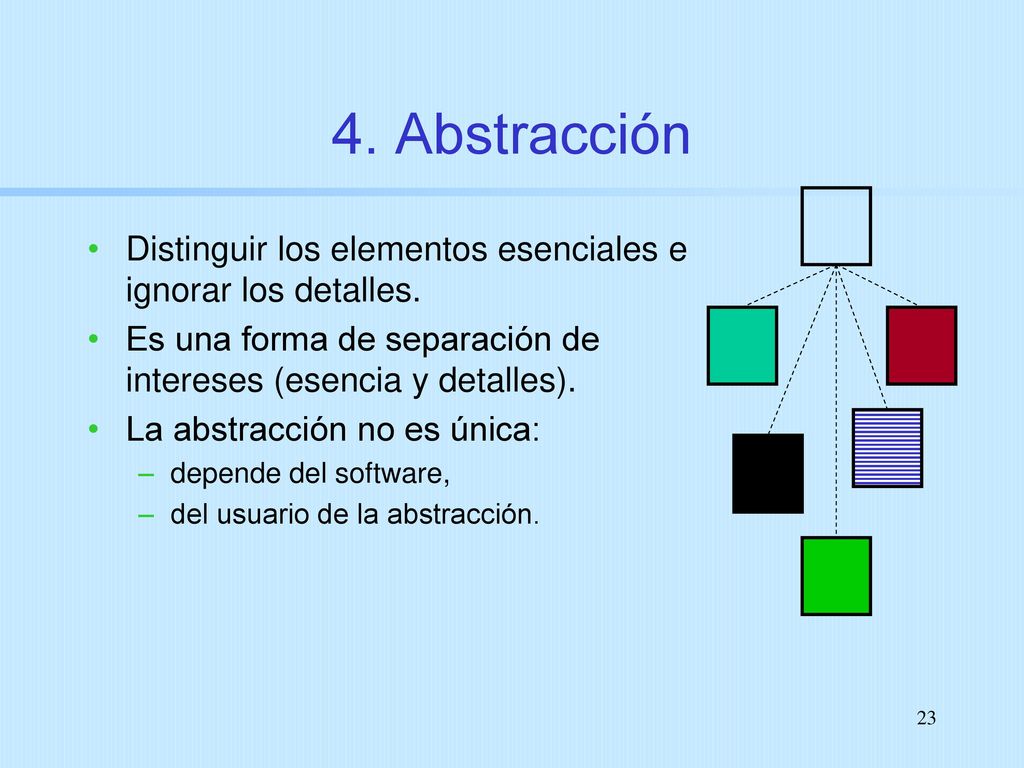 4. Abstracción

• Distinguir los elementos esenciales e ignorar los detalles.
• Es una forma de separación de intereses (esencia y detalles).
• La abstracción no es única:
– depende del software,
– del usuario de la abstracción.

23